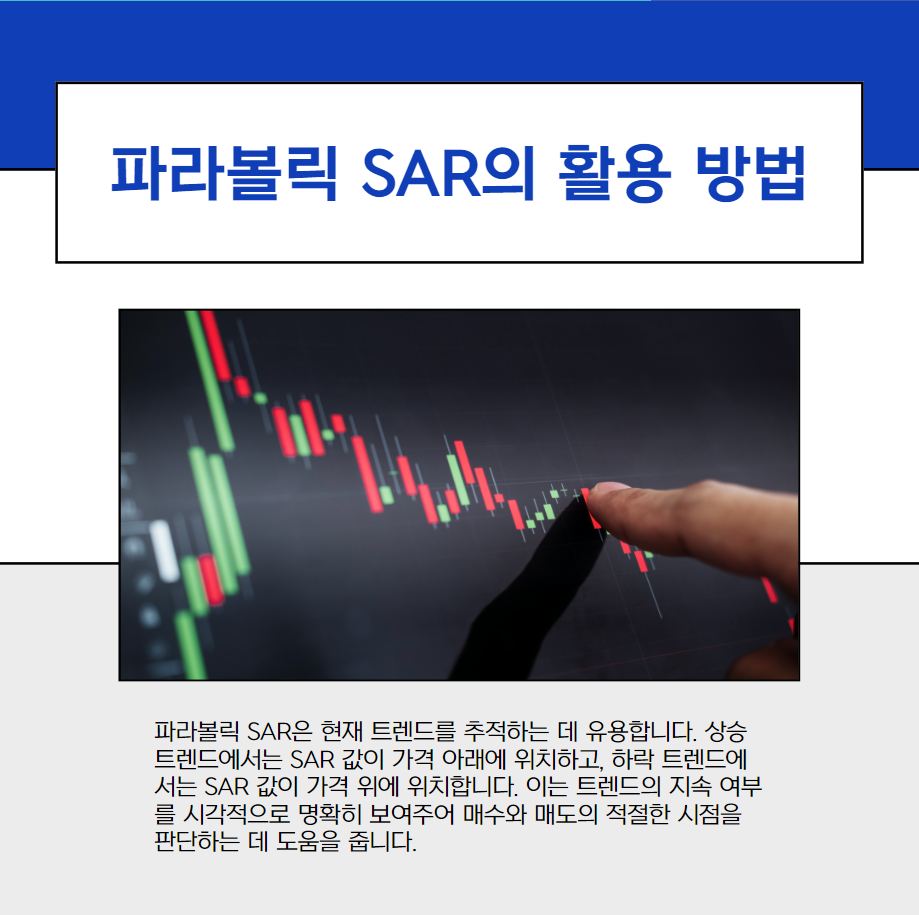 파라볼릭 SAR의 활용 방법

파라볼릭 SAR은 현재 트렌드를 추적하는 데 유용합니다. 상승 트렌드에서는 SAR 값이 가격 아래에 위치하고, 하락 트렌드에서는 SAR 값이 가격 위에 위치합니다. 이는 트렌드의 지속 여부를 시각적으로 명확히 보여주어 매수와 매도의 적절한 시점을 판단하는 데 도움을 줍니다.